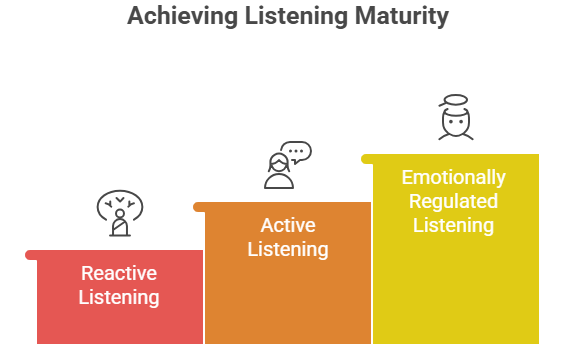 Achieving Listening Maturity

Reactive Listening

Active Listening

Emotionally Regulated Listening